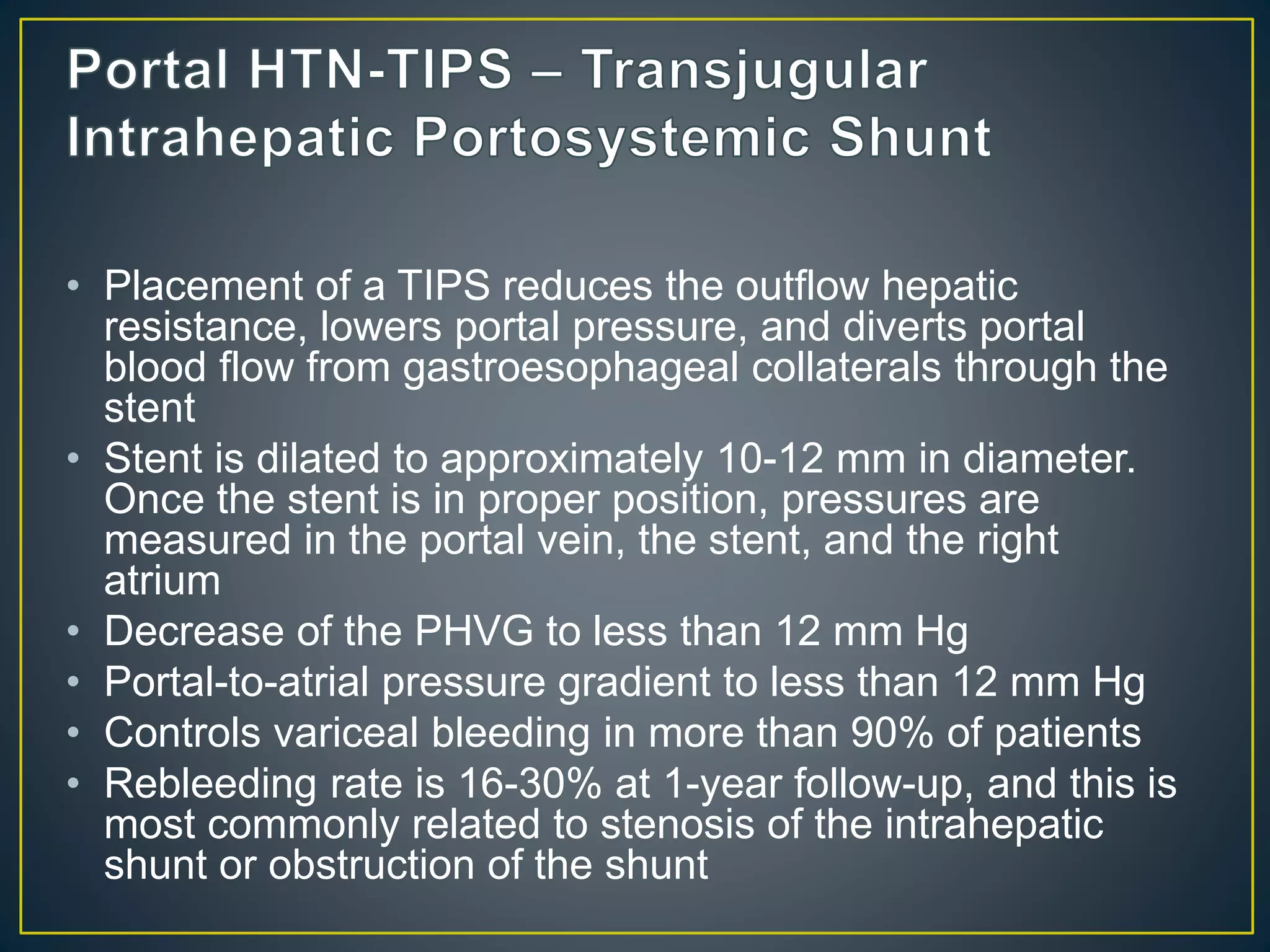 Portal HTN-TIPS – Transjugular Intrahepatic Portosystemic Shunt

• Placement of a TIPS reduces the outflow hepatic resistance, lowers portal pressure, and diverts portal blood flow from gastroesophageal collaterals through the stent
• Stent is dilated to approximately 10-12 mm in diameter. Once the stent is in proper position, pressures are measured in the portal vein, the stent, and the right atrium
• Decrease of the PHVG to less than 12 mm Hg
• Portal-to-atrial pressure gradient to less than 12 mm Hg
• Controls variceal bleeding in more than 90% of patients
• Rebleeding rate is 16-30% at 1-year follow-up, and this is most commonly related to stenosis of the intrahepatic shunt or obstruction of the shunt